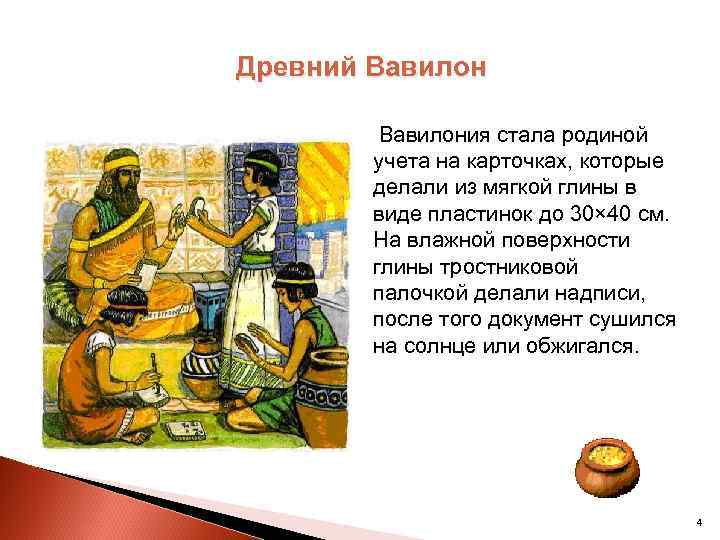 Древний Вавилон

Вавилония стала родиной учета на карточках, которые делали из мягкой глины в виде пластинок до 30×40 см. На влажной поверхности глины тростниковой палочкой делали надписи, после того документ сушился на солнце или обжигался.

4